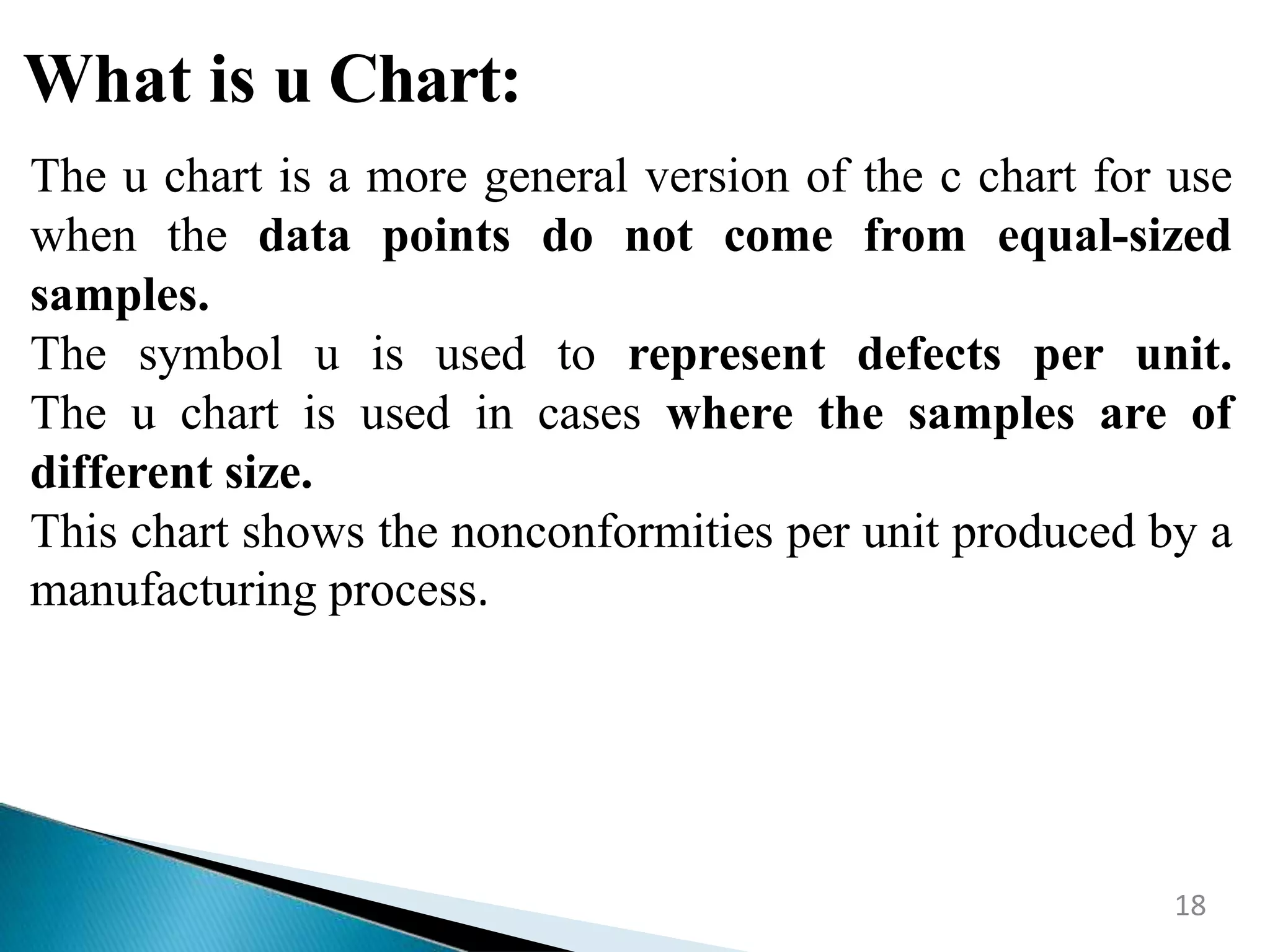 What is u Chart:

The u chart is a more general version of the c chart for use when the data points do not come from equal-sized samples.
The symbol u is used to represent defects per unit. The u chart is used in cases where the samples are of different size.
This chart shows the nonconformities per unit produced by a manufacturing process.

18